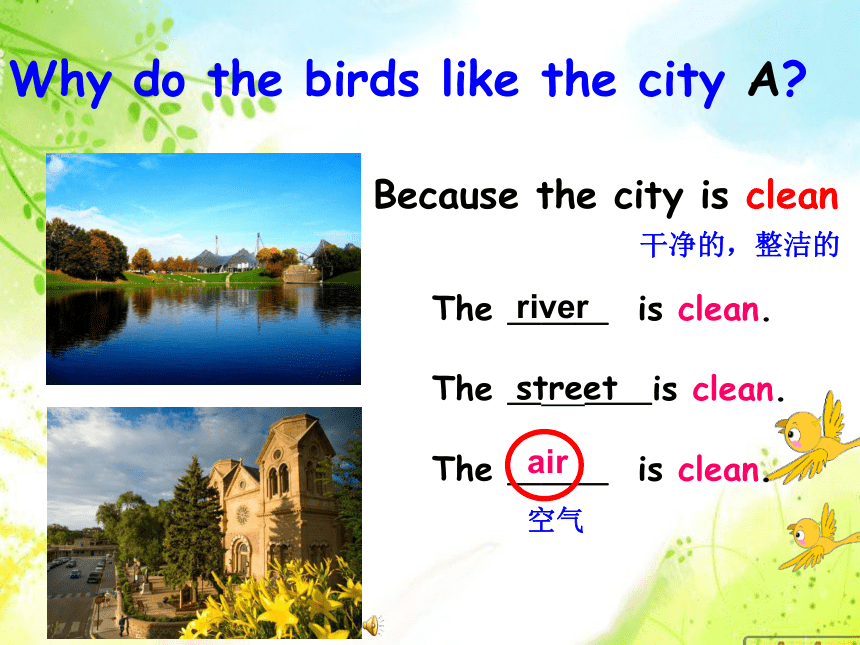 Why do the birds like the city A?

Because the city is clean
干净的，整洁的

The river is clean.

The street is clean.

The air is clean.
空气